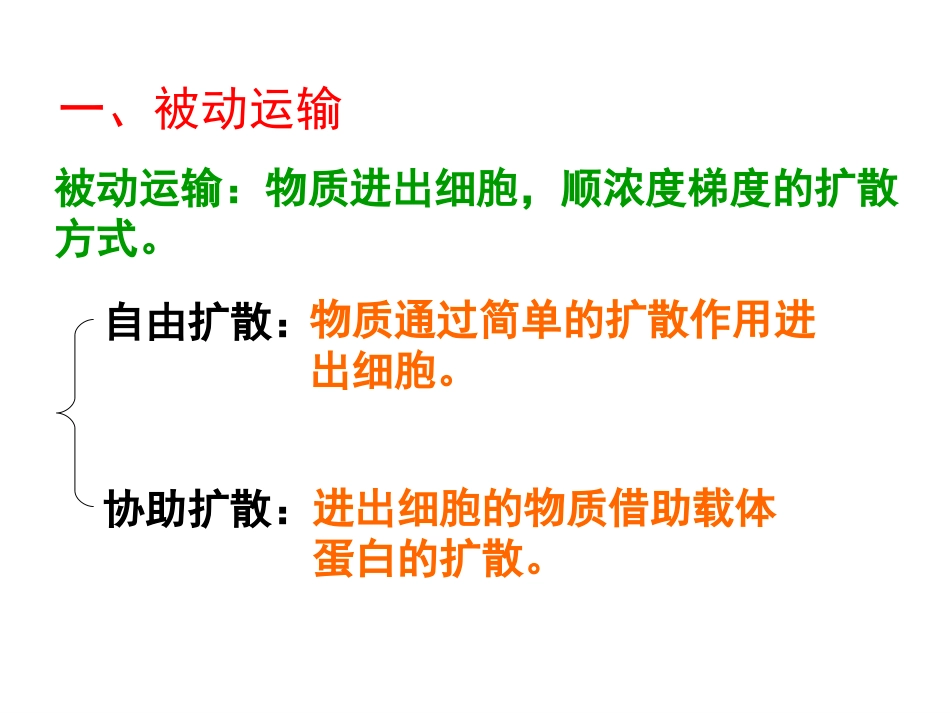 一、被动运输

被动运输：物质进出细胞，顺浓度梯度的扩散方式。

自由扩散：物质通过简单的扩散作用进出细胞。

协助扩散：进出细胞的物质借助载体蛋白的扩散。